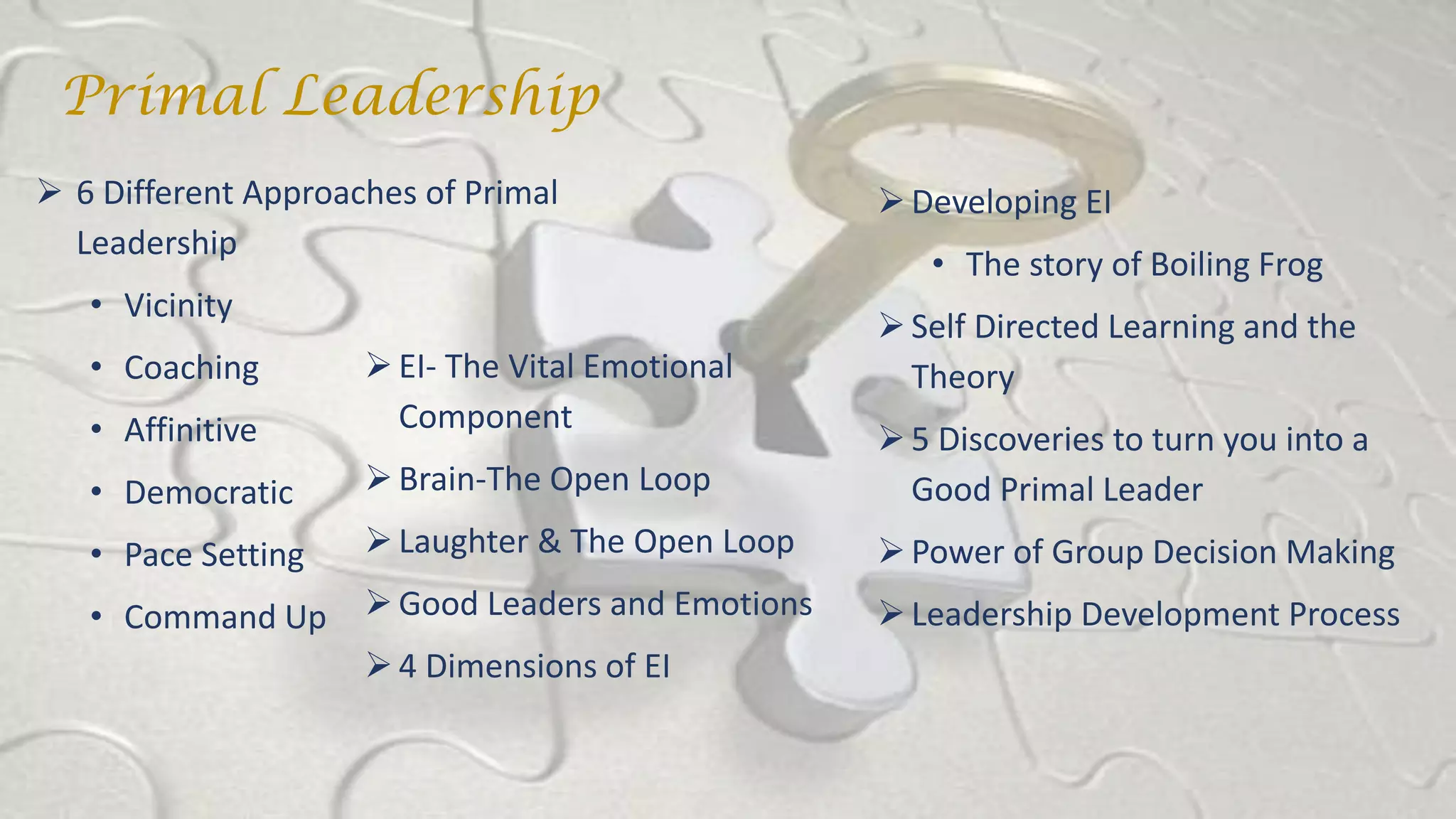 Primal Leadership

➢ 6 Different Approaches of Primal Leadership
• Vicinity
• Coaching
• Affinitive
• Democratic
• Pace Setting
• Command Up

➢ EI- The Vital Emotional Component
➢ Brain-The Open Loop
➢ Laughter & The Open Loop
➢ Good Leaders and Emotions
➢ 4 Dimensions of EI

➢ Developing EI
• The story of Boiling Frog
➢ Self Directed Learning and the Theory
➢ 5 Discoveries to turn you into a Good Primal Leader
➢ Power of Group Decision Making
➢ Leadership Development Process